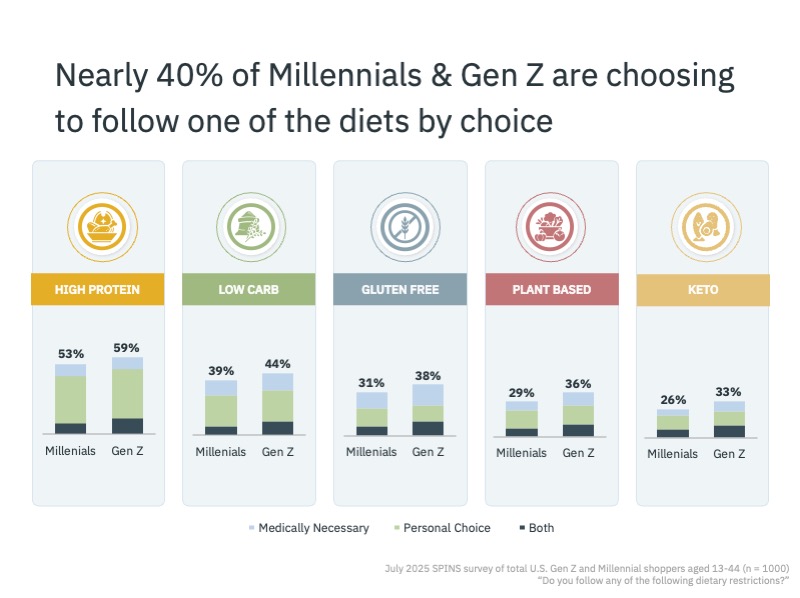 Nearly 40% of Millennials & Gen Z are choosing to follow one of the diets by choice

HIGH PROTEIN

53%
59%
Millenials
Gen Z

LOW CARB

39%
44%
Millenials
Gen Z

GLUTEN FREE

31%
38%
Millenials
Gen Z

PLANT BASED

29%
36%
Millenials
Gen Z

KETO

26%
33%
Millenials
Gen Z

Medically Necessary
Personal Choice
Both

July 2025 SPINS survey of total U.S. Gen Z and Millennial shoppers aged 13-44 (n = 1000)
"Do you follow any of the following dietary restrictions?"